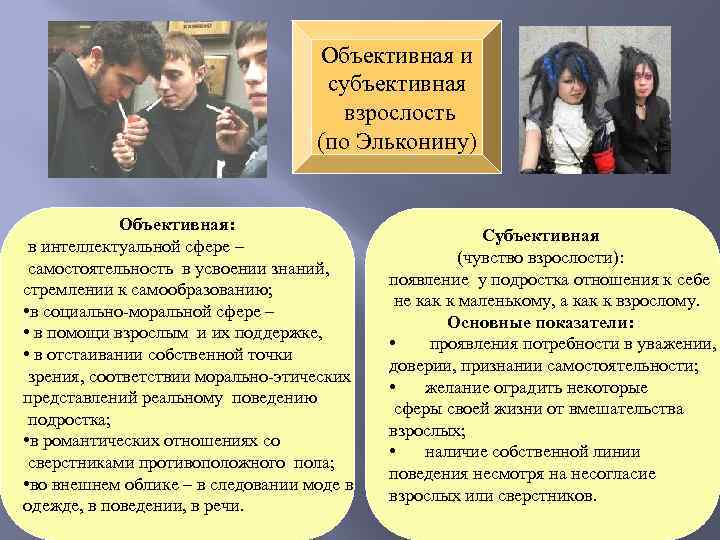 Объективная и субъективная взрослость (по Эльконину)

Объективная:
в интеллектуальной сфере – самостоятельность в усвоении знаний, стремлении к самообразованию;
•в социально-моральной сфере –
• в помощи взрослым и их поддержке,
• в отстаивании собственной точки зрения, соответствии морально-этических представлений реальному поведению подростка;
•в романтических отношениях со сверстниками противоположного пола;
•во внешнем облике – в следовании моде в одежде, в поведении, в речи.

Субъективная
(чувство взрослости):
появление у подростка отношения к себе не как к маленькому, а как к взрослому.
Основные показатели:
• проявления потребности в уважении, доверии, признании самостоятельности;
• желание оградить некоторые сферы своей жизни от вмешательства взрослых;
• наличие собственной линии поведения несмотря на несогласие взрослых или сверстников.